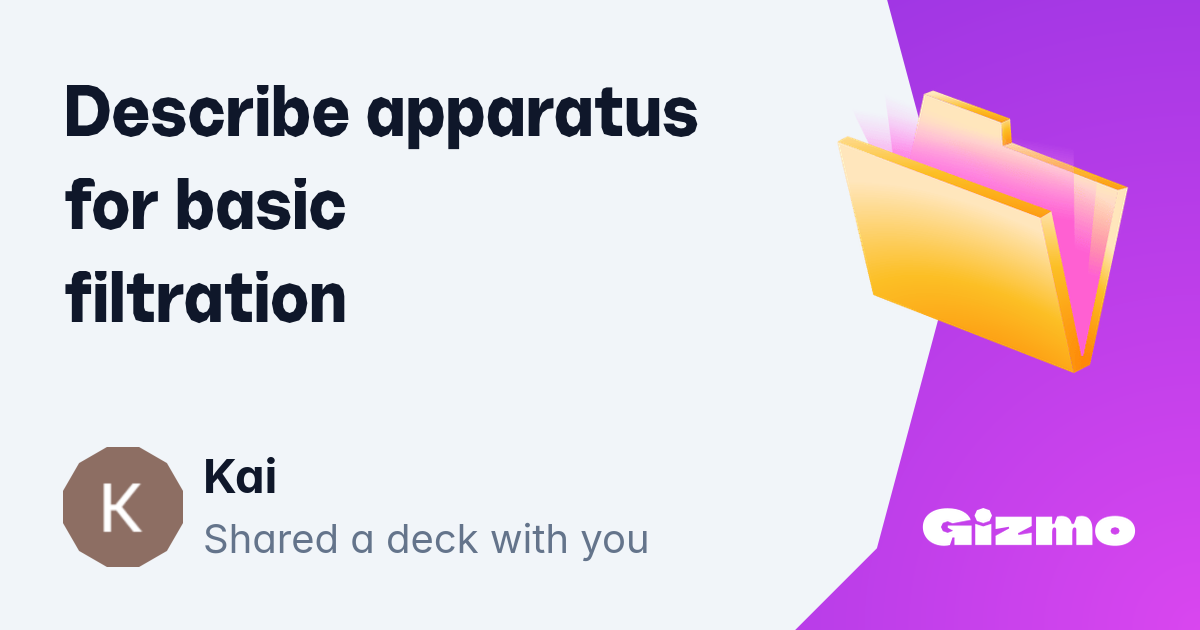 Describe apparatus for basic filtration

K

Kai

Shared a deck with you

Gizmo